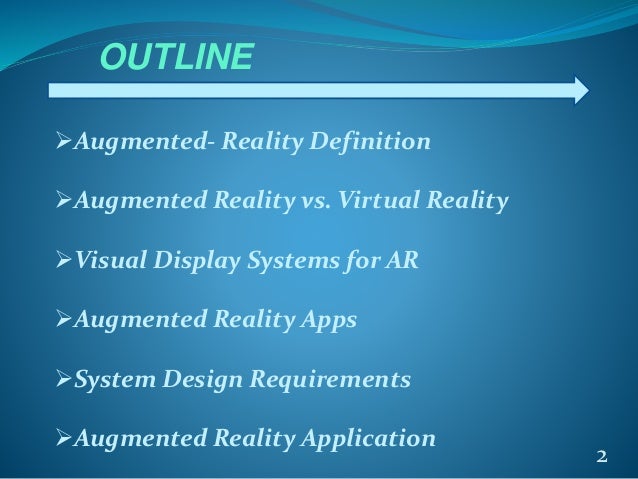 OUTLINE

➢Augmented- Reality Definition

➢Augmented Reality vs. Virtual Reality

➢Visual Display Systems for AR

➢Augmented Reality Apps

➢System Design Requirements

➢Augmented Reality Application

2